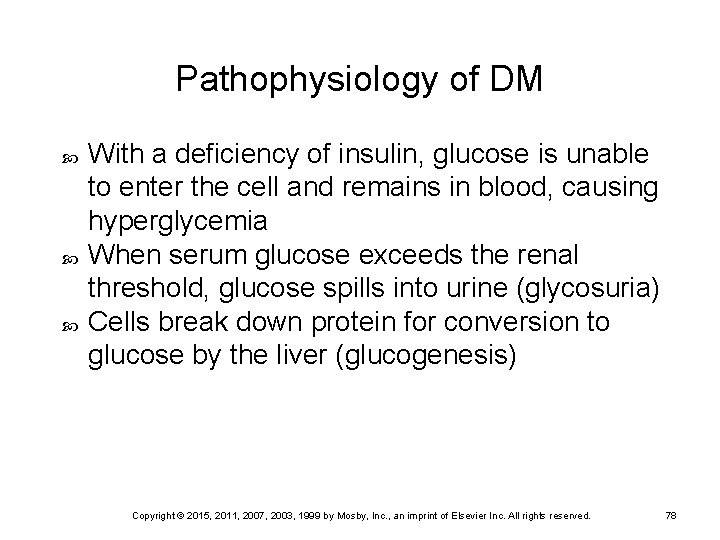 Pathophysiology of DM

With a deficiency of insulin, glucose is unable to enter the cell and remains in blood, causing hyperglycemia

When serum glucose exceeds the renal threshold, glucose spills into urine (glycosuria)

Cells break down protein for conversion to glucose by the liver (glucogenesis)

Copyright © 2015, 2011, 2007, 2003, 1999 by Mosby, Inc., an imprint of Elsevier Inc. All rights reserved.

78